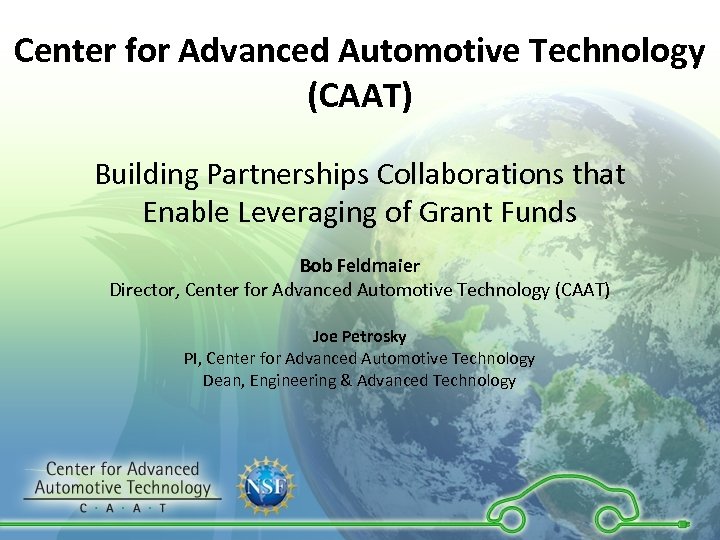 Center for Advanced Automotive Technology (CAAT)

Building Partnerships Collaborations that Enable Leveraging of Grant Funds

Bob Feldmaier
Director, Center for Advanced Automotive Technology (CAAT)

Joe Petrosky
PI, Center for Advanced Automotive Technology
Dean, Engineering & Advanced Technology

Center for Advanced Automotive Technology
C · A · A · T

NSF